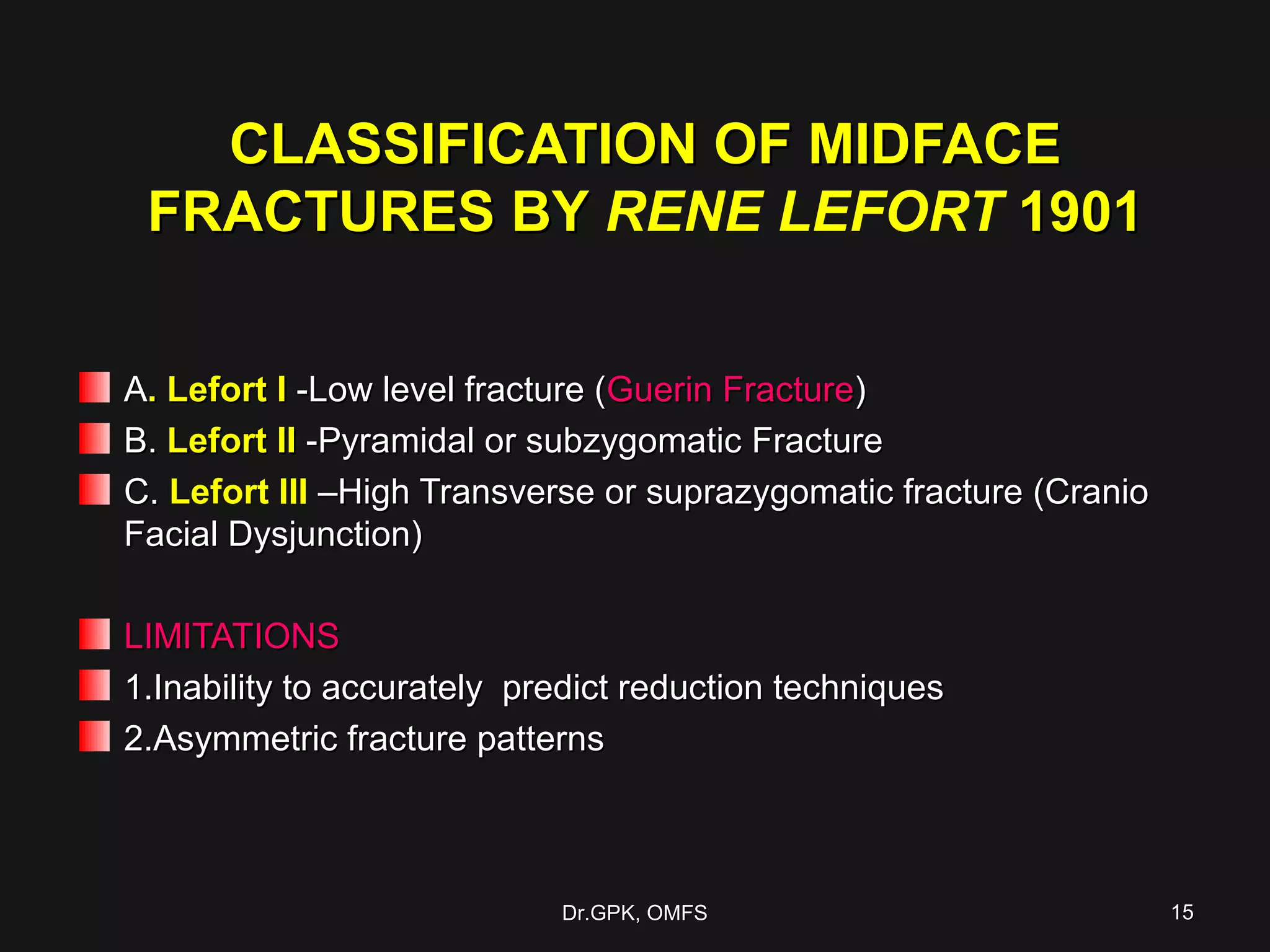 CLASSIFICATION OF MIDFACE FRACTURES BY RENE LEFORT 1901

A. Lefort I -Low level fracture (Guerin Fracture)

B. Lefort II -Pyramidal or subzygomatic Fracture

C. Lefort III –High Transverse or suprazygomatic fracture (Cranio Facial Dysjunction)

LIMITATIONS

1.Inability to accurately predict reduction techniques

2.Asymmetric fracture patterns

Dr.GPK, OMFS

15